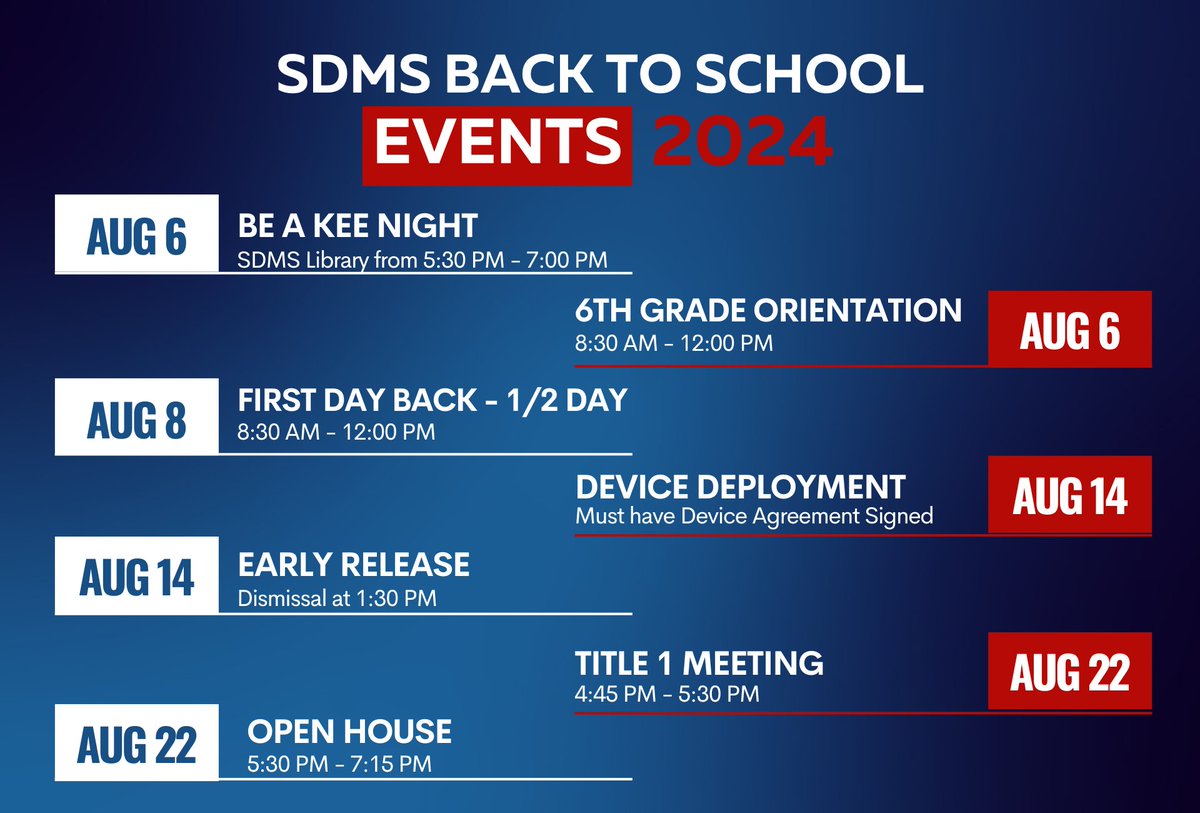 SDMS BACK TO SCHOOL
EVENTS 2024

AUG 6
BE A KEE NIGHT
SDMS Library from 5:30 PM - 7:00 PM

6TH GRADE ORIENTATION
8:30 AM - 12:00 PM
AUG 6

AUG 8
FIRST DAY BACK - 1/2 DAY
8:30 AM - 12:00 PM

DEVICE DEPLOYMENT
Must have Device Agreement Signed
AUG 14

AUG 14
EARLY RELEASE
Dismissal at 1:30 PM

TITLE 1 MEETING
4:45 PM - 5:30 PM
AUG 22

AUG 22
OPEN HOUSE
5:30 PM - 7:15 PM